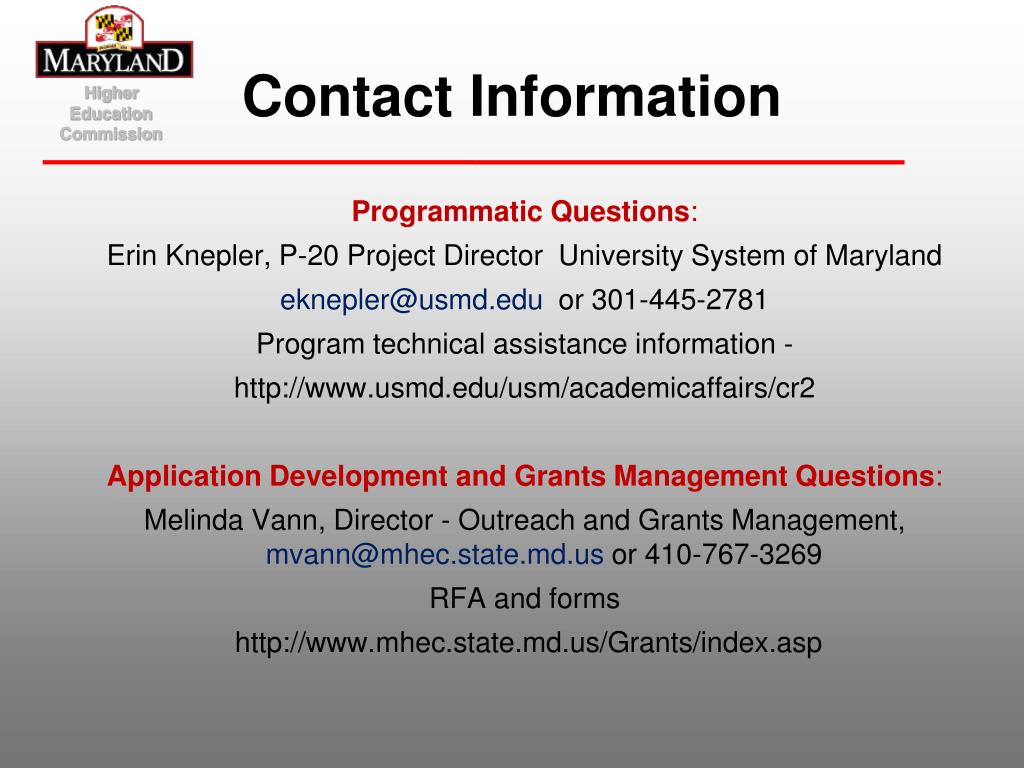 MARYLAND
Higher Education Commission

Contact Information

Programmatic Questions:
Erin Knepler, P-20 Project Director University System of Maryland
eknepler@usmd.edu or 301-445-2781
Program technical assistance information -
http://www.usmd.edu/usm/academicaffairs/cr2

Application Development and Grants Management Questions:
Melinda Vann, Director - Outreach and Grants Management, mvann@mhec.state.md.us or 410-767-3269
RFA and forms
http://www.mhec.state.md.us/Grants/index.asp